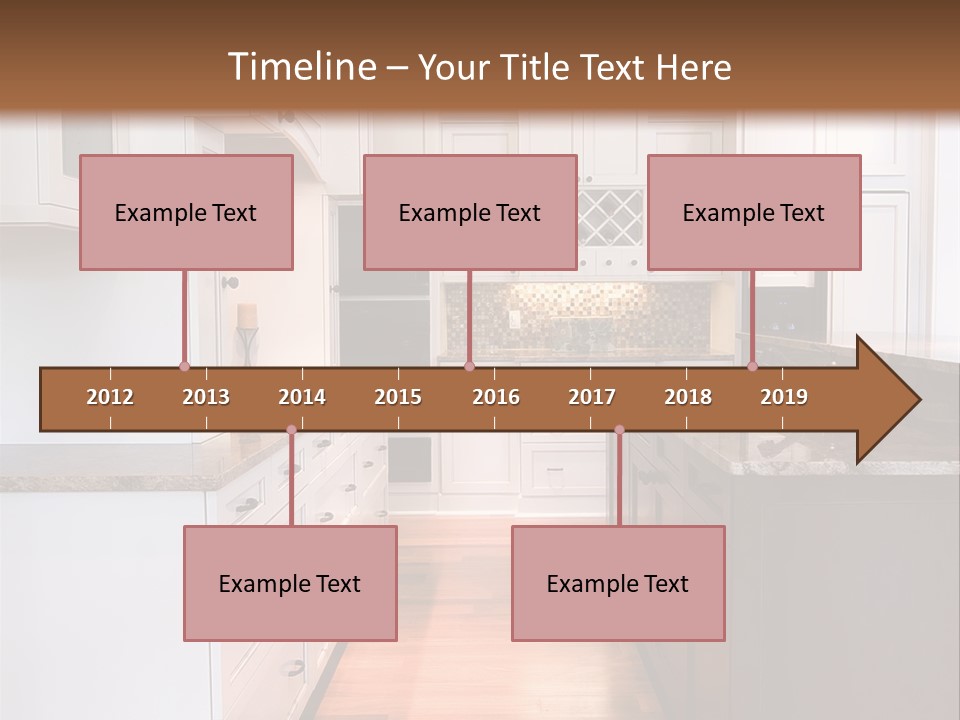 Timeline – Your Title Text Here

Example Text

Example Text

Example Text

2012 2013 2014 2015 2016 2017 2018 2019

Example Text

Example Text